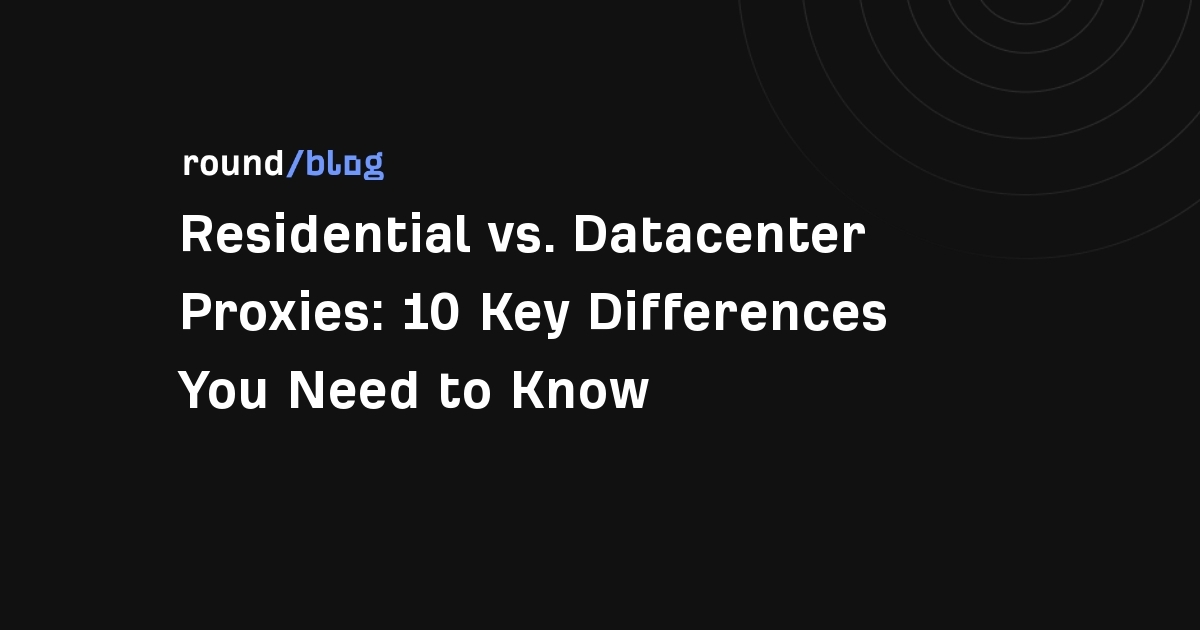 round/blog

Residential vs. Datacenter Proxies: 10 Key Differences You Need to Know